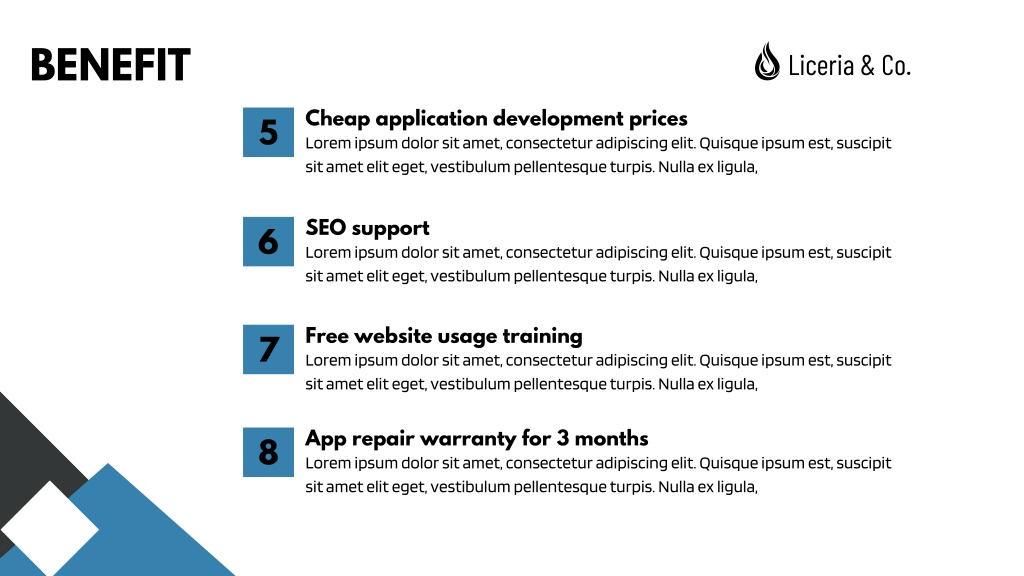 BENEFIT

Liceria & Co.

5
Cheap application development prices
Lorem ipsum dolor sit amet, consectetur adipiscing elit. Quisque ipsum est, suscipit sit amet elit eget, vestibulum pellentesque turpis. Nulla ex ligula,

6
SEO support
Lorem ipsum dolor sit amet, consectetur adipiscing elit. Quisque ipsum est, suscipit sit amet elit eget, vestibulum pellentesque turpis. Nulla ex ligula,

7
Free website usage training
Lorem ipsum dolor sit amet, consectetur adipiscing elit. Quisque ipsum est, suscipit sit amet elit eget, vestibulum pellentesque turpis. Nulla ex ligula,

8
App repair warranty for 3 months
Lorem ipsum dolor sit amet, consectetur adipiscing elit. Quisque ipsum est, suscipit sit amet elit eget, vestibulum pellentesque turpis. Nulla ex ligula,